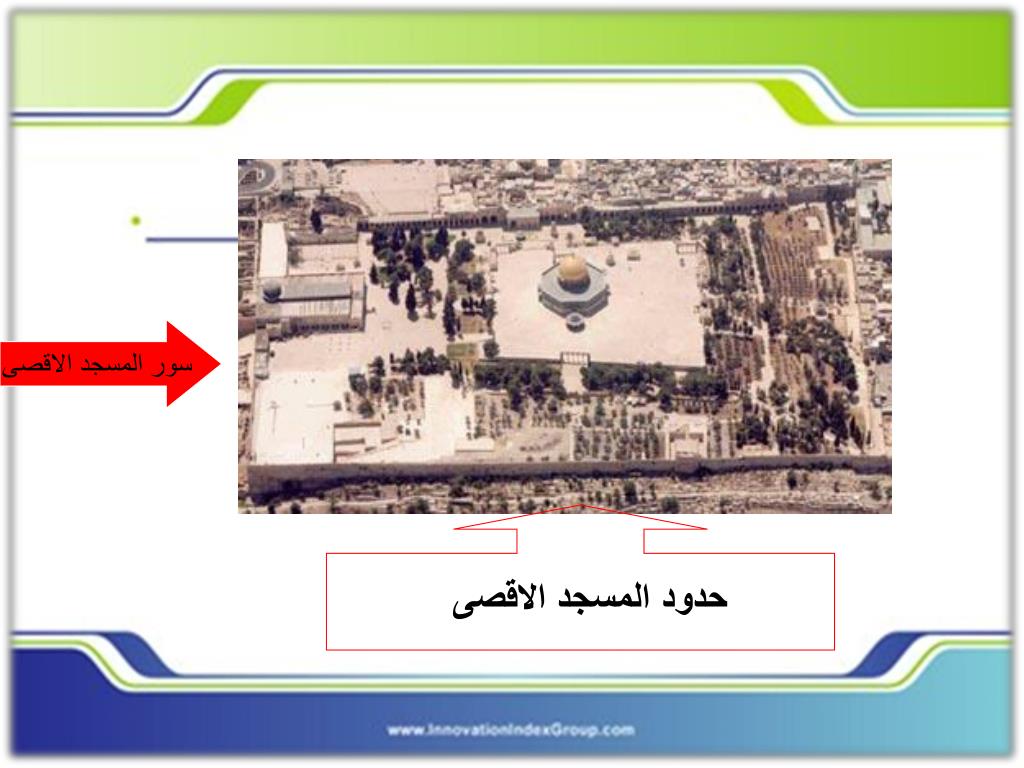 سور المسجد الاقصى

حدود المسجد الاقصى

www.InnovationIndexGroup.com